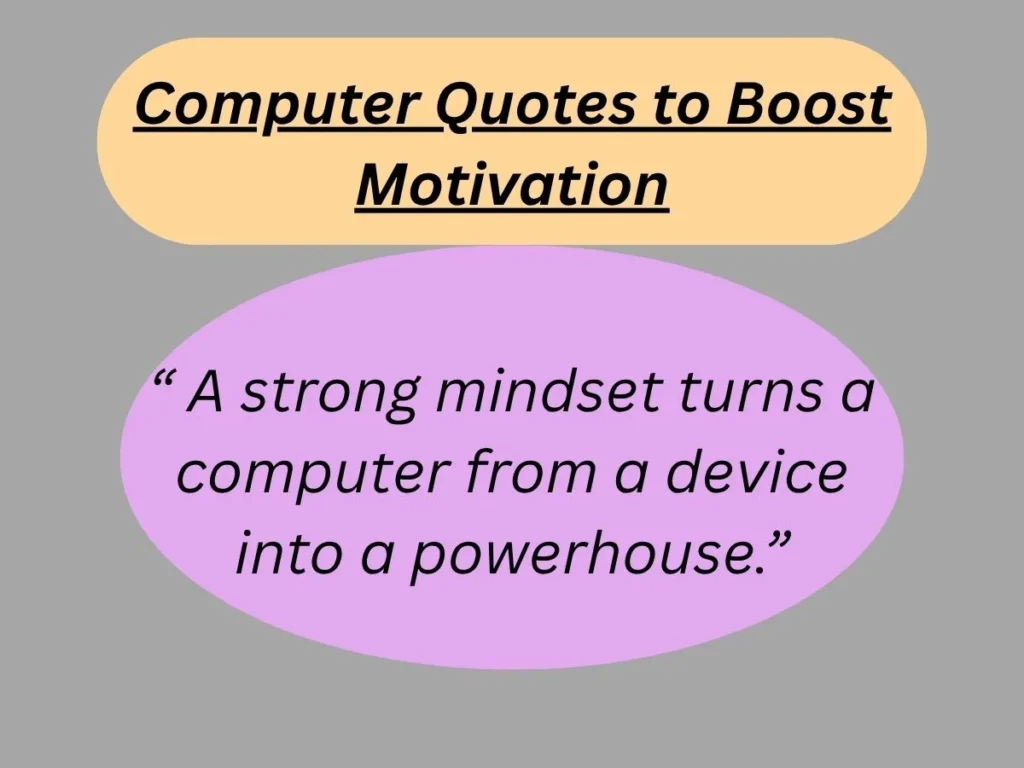 Computer Quotes to Boost Motivation

“ A strong mindset turns a computer from a device into a powerhouse.”